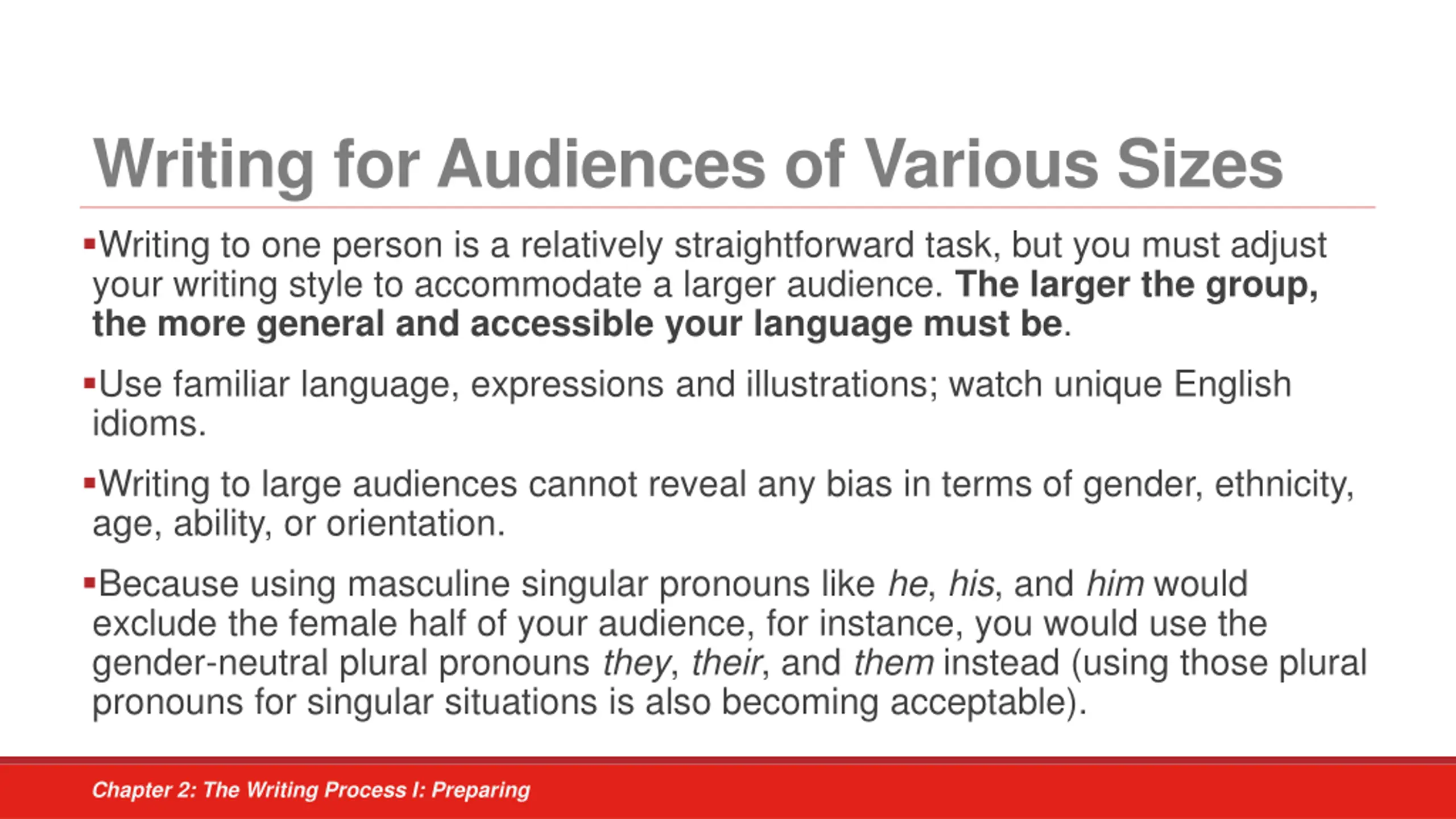 Writing for Audiences of Various Sizes

▪Writing to one person is a relatively straightforward task, but you must adjust your writing style to accommodate a larger audience. The larger the group, the more general and accessible your language must be.

▪Use familiar language, expressions and illustrations; watch unique English idioms.

▪Writing to large audiences cannot reveal any bias in terms of gender, ethnicity, age, ability, or orientation.

▪Because using masculine singular pronouns like he, his, and him would exclude the female half of your audience, for instance, you would use the gender-neutral plural pronouns they, their, and them instead (using those plural pronouns for singular situations is also becoming acceptable).

Chapter 2: The Writing Process I: Preparing